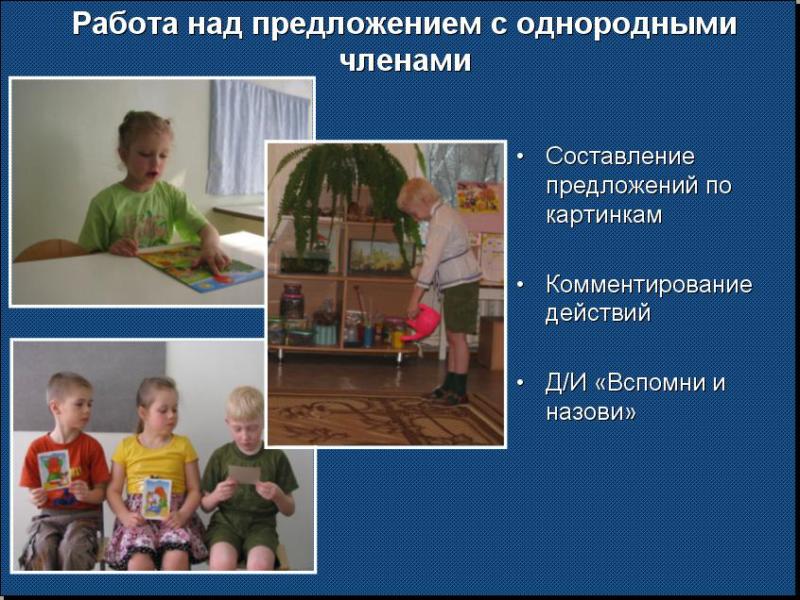 Работа над предложением с однородными членами

• Составление предложений по картинкам

• Комментирование действий

• Д/И «Вспомни и назови»